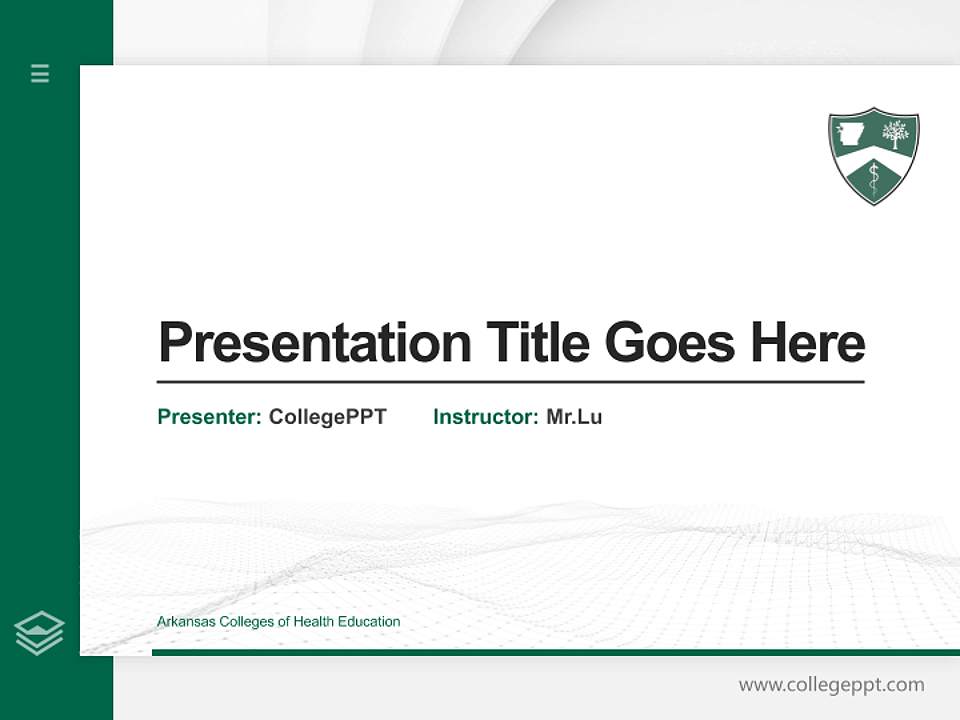 Presentation Title Goes Here

Presenter: CollegePPT Instructor: Mr.Lu

Arkansas Colleges of Health Education

www.collegeppt.com